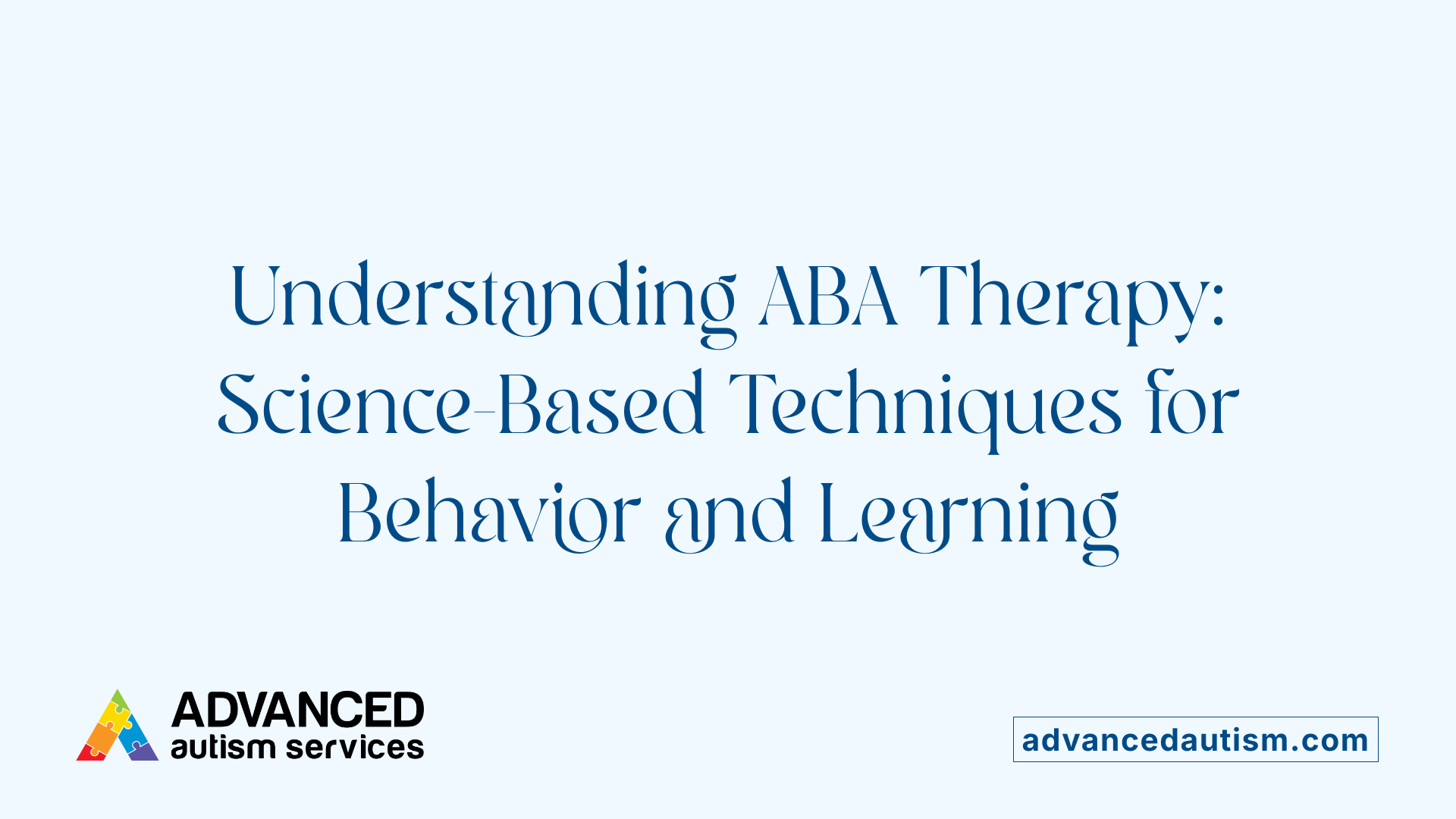 Understanding ABA Therapy: Science-Based Techniques for Behavior and Learning

ADVANCED
autism services

advancedautism.com